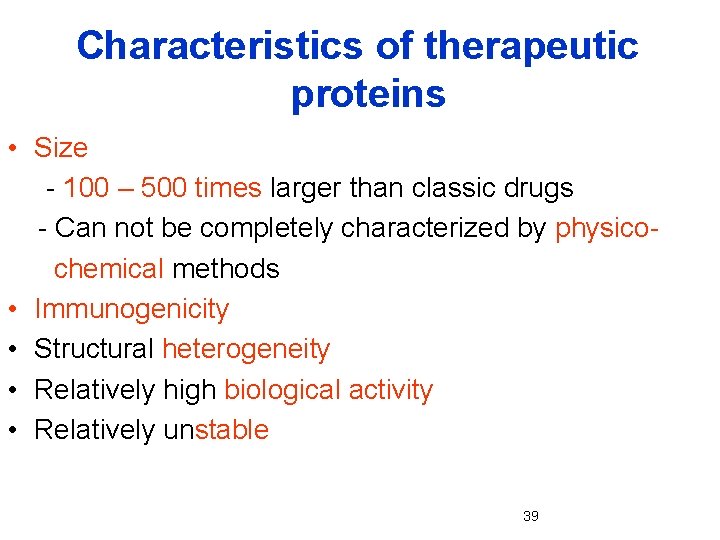 Characteristics of therapeutic proteins

• Size
- 100 – 500 times larger than classic drugs
- Can not be completely characterized by physico-chemical methods
• Immunogenicity
• Structural heterogeneity
• Relatively high biological activity
• Relatively unstable

39